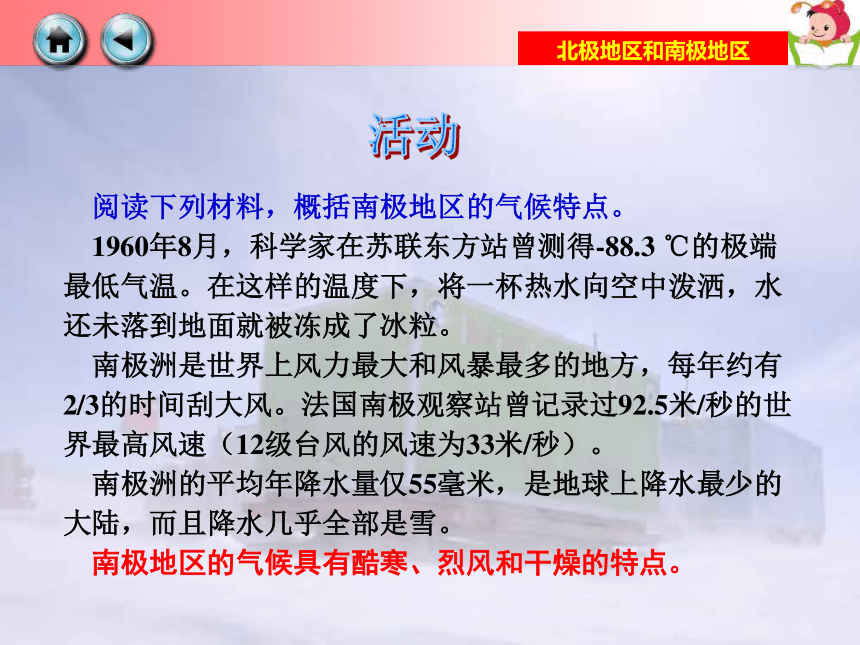 北极地区和南极地区

活动

阅读下列材料，概括南极地区的气候特点。

1960年8月，科学家在苏联东方站曾测得-88.3 ℃的极端最低气温。在这样的温度下，将一杯热水向空中泼洒，水还未落到地面就被冻成了冰粒。

南极洲是世界上风力最大和风暴最多的地方，每年约有2/3的时间刮大风。法国南极观察站曾记录过92.5米/秒的世界最高风速（12级台风的风速为33米/秒）。

南极洲的平均年降水量仅55毫米，是地球上降水最少的大陆，而且降水几乎全部是雪。

南极地区的气候具有酷寒、烈风和干燥的特点。